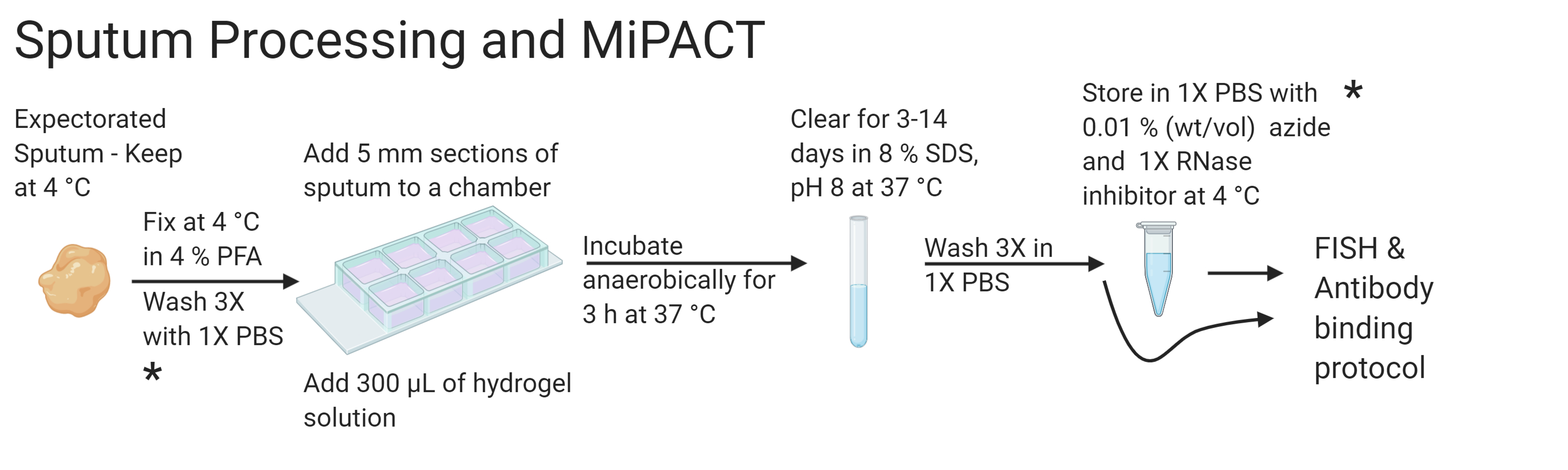 Sputum Processing and MiPACT

Expectorated Sputum - Keep at 4 °C

Fix at 4 °C in 4 % PFA

Wash 3X with 1X PBS

*

Add 5 mm sections of sputum to a chamber

Add 300 μL of hydrogel solution

Incubate anaerobically for 3 h at 37 °C

Clear for 3-14 days in 8 % SDS, pH 8 at 37 °C

Wash 3X in 1X PBS

Store in 1X PBS with 0.01 % (wt/vol) azide and 1X RNase inhibitor at 4 °C *

FISH & Antibody binding protocol